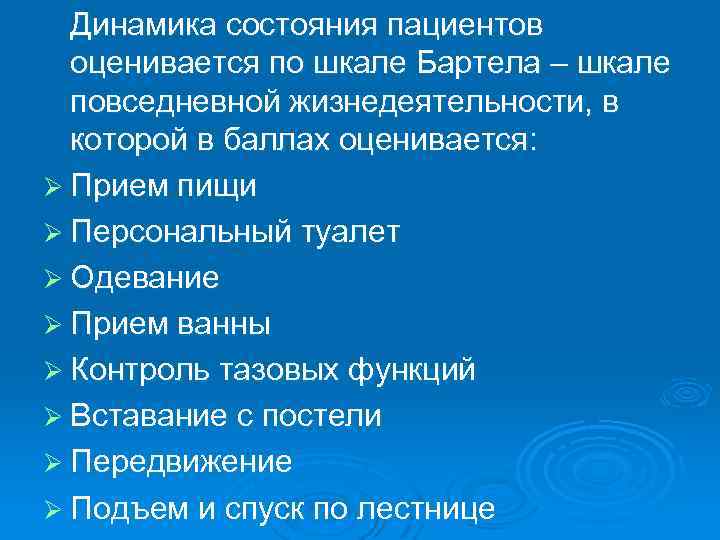 Динамика состояния пациентов оценивается по шкале Бартела – шкале повседневной жизнедеятельности, в которой в баллах оценивается:

➢ Прием пищи
➢ Персональный туалет
➢ Одевание
➢ Прием ванны
➢ Контроль тазовых функций
➢ Вставание с постели
➢ Передвижение
➢ Подъем и спуск по лестнице